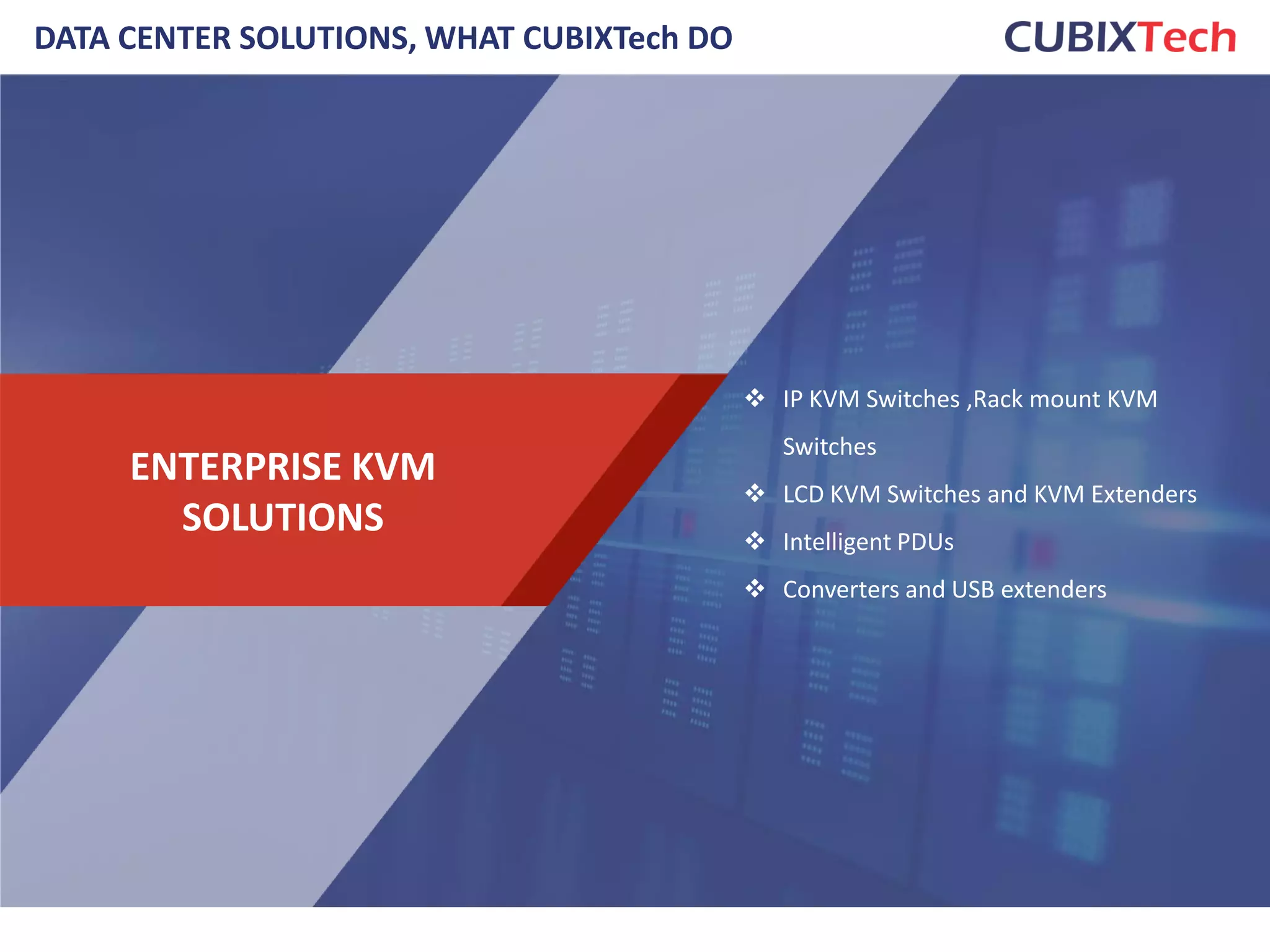 DATA CENTER SOLUTIONS, WHAT CUBIXTech DO

CUBIXTech

ENTERPRISE KVM SOLUTIONS

❖ IP KVM Switches ,Rack mount KVM Switches
❖ LCD KVM Switches and KVM Extenders
❖ Intelligent PDUs
❖ Converters and USB extenders